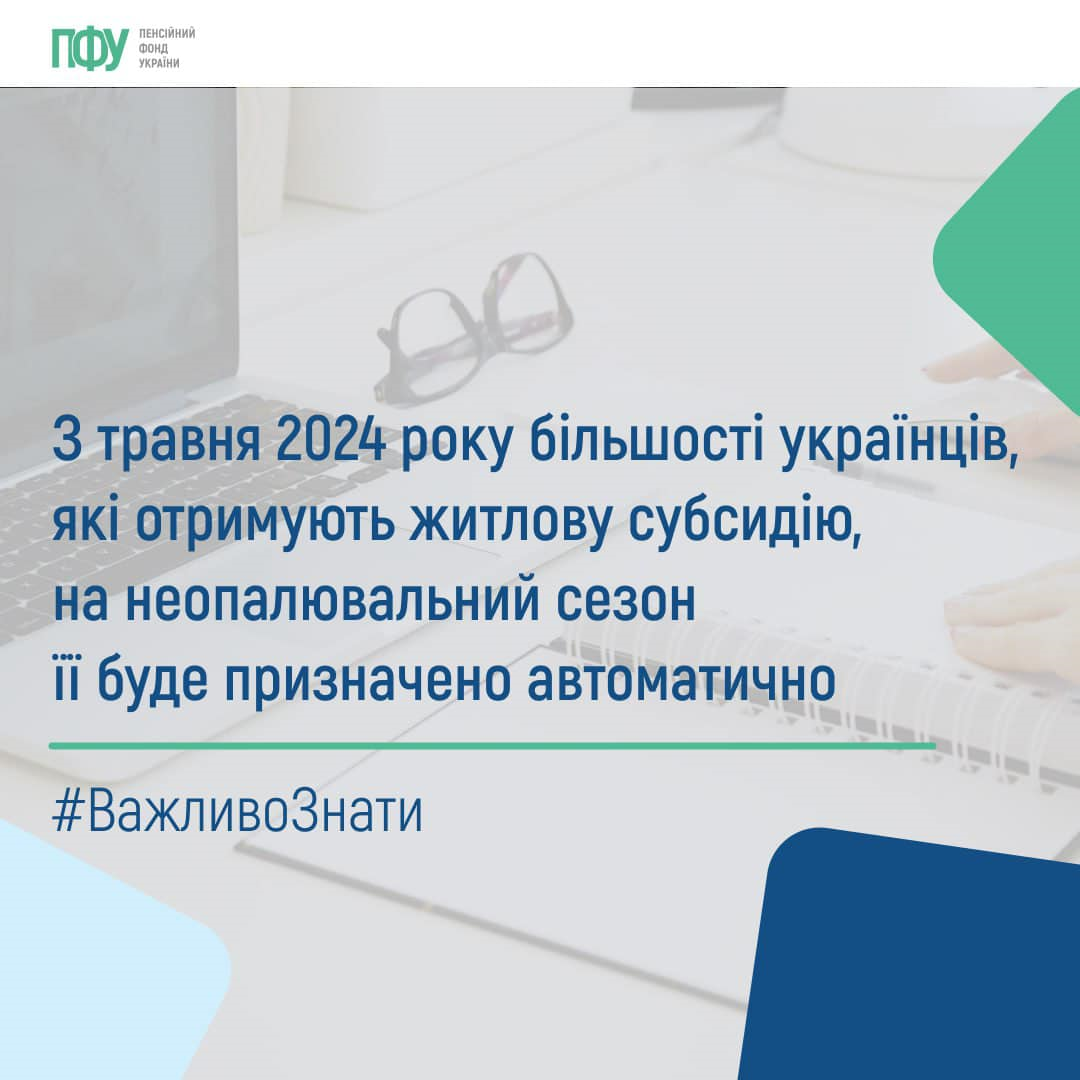 ПФУ ПЕНСІЙНИЙ ФОНД УКРАЇНИ

З травня 2024 року більшості українців, які отримують житлову субсидію, на неопалювальний сезон її буде призначено автоматично

#ВажливоЗнати